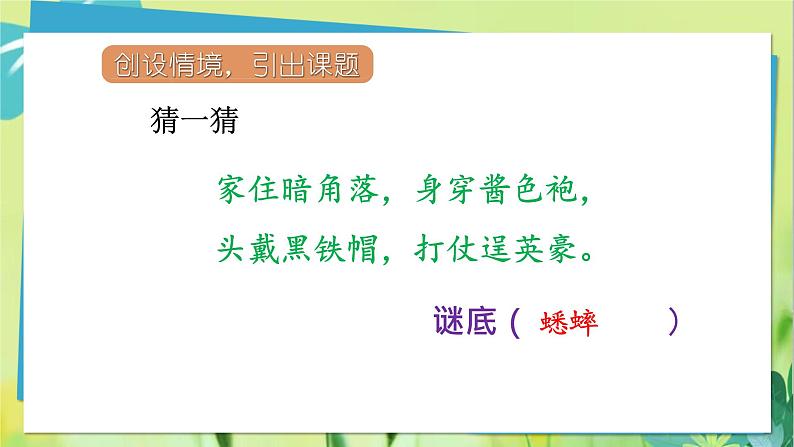 创设情境，引出课题

猜一猜

家住暗角落，身穿酱色袍，
头戴黑铁帽，打仗逞英豪。

谜底（ 蟋蟀 ）